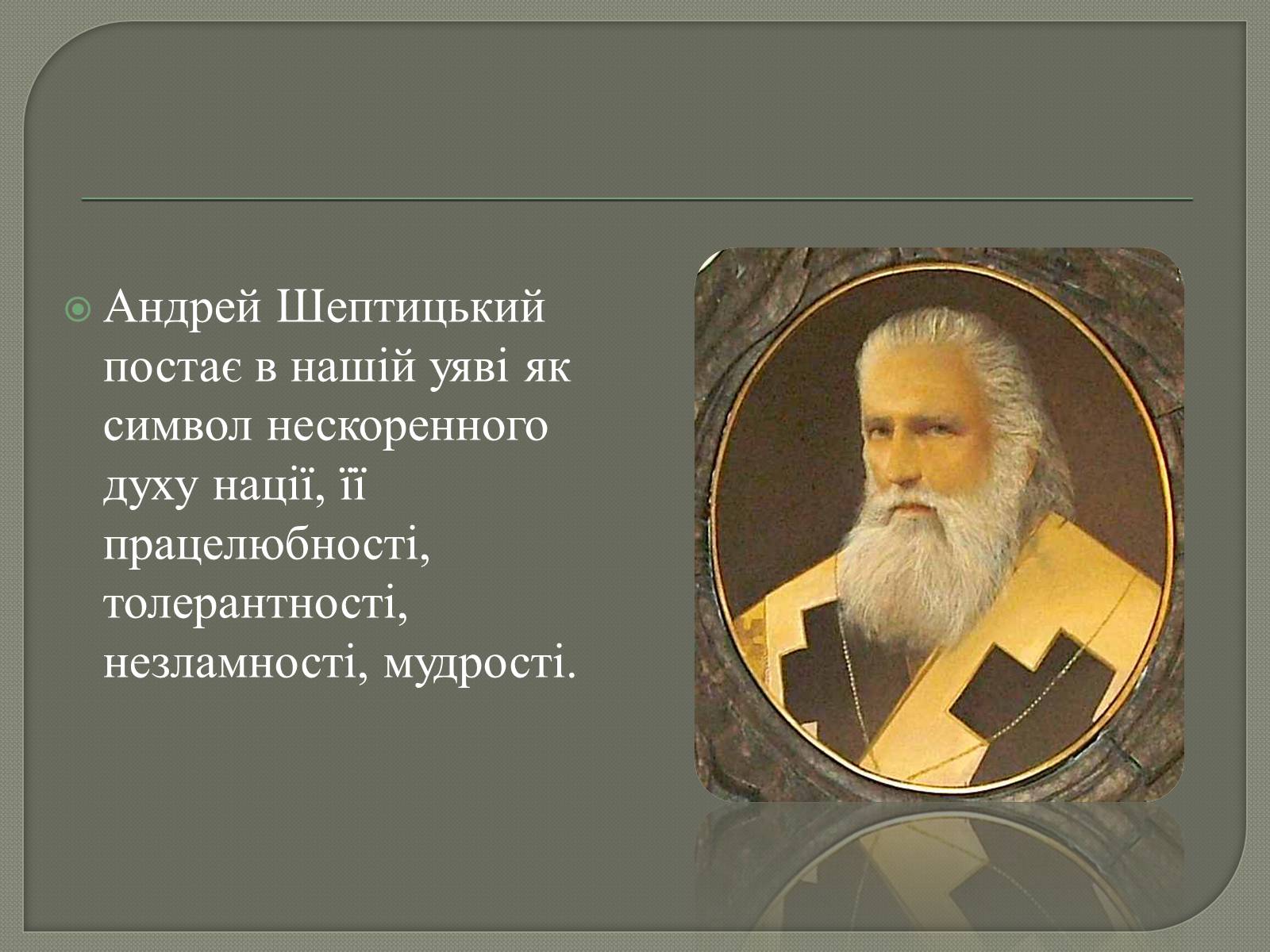 Андрей Шептицький постає в нашій уяві як символ нескоренного духу нації, її працелюбності, толерантності, незламності, мудрості.